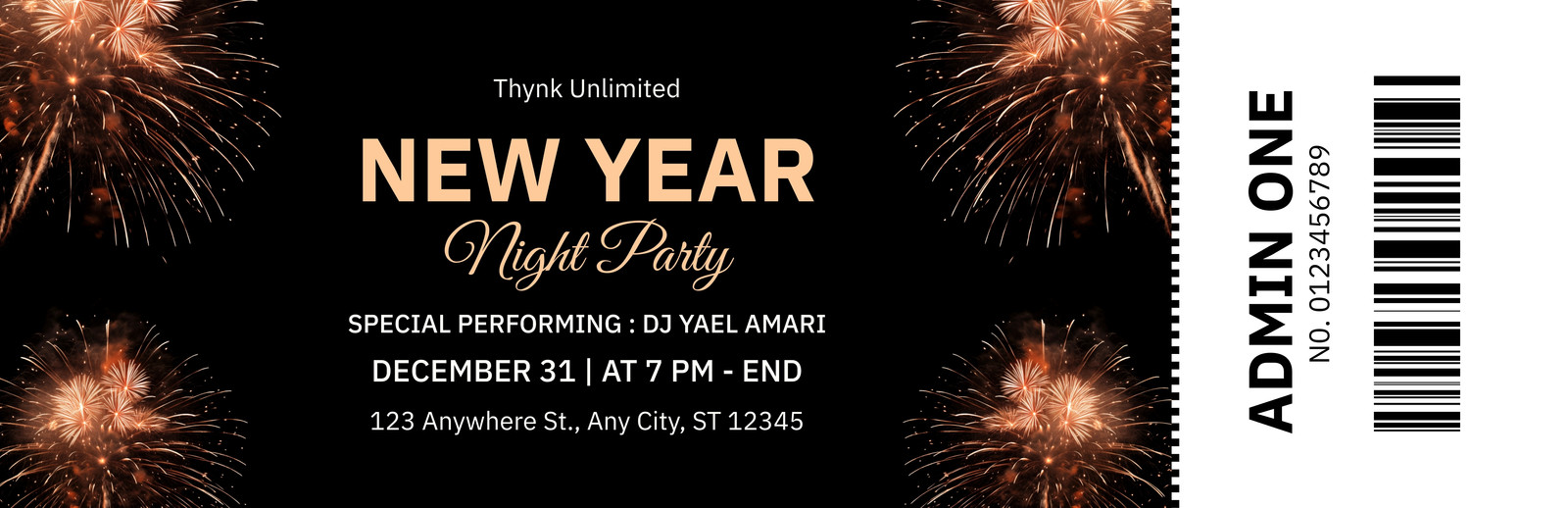 Thynk Unlimited

NEW YEAR
Night Party

SPECIAL PERFORMING : DJ YAEL AMARI
DECEMBER 31 | AT 7 PM - END
123 Anywhere St., Any City, ST 12345

ADMIN ONE
NO. 0123456789